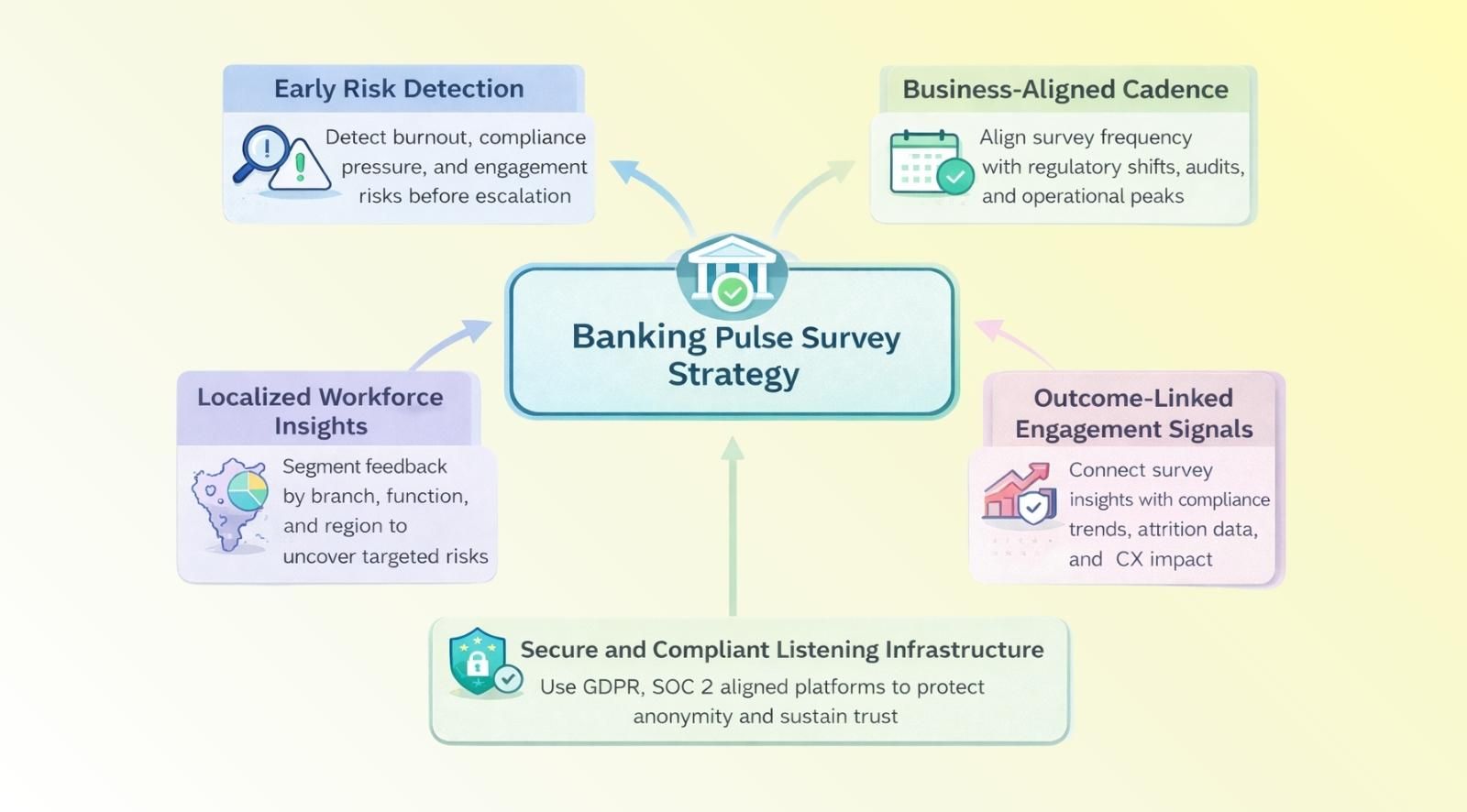 Early Risk Detection

Detect burnout, compliance pressure, and engagement risks before escalation

Business-Aligned Cadence

Align survey frequency with regulatory shifts, audits, and operational peaks

Banking Pulse Survey Strategy

Localized Workforce Insights

Segment feedback by branch, function, and region to uncover targeted risks

Outcome-Linked Engagement Signals

Connect survey insights with compliance trends, attrition data, and CX impact

Secure and Compliant Listening Infrastructure

Use GDPR, SOC 2 aligned platforms to protect anonymity and sustain trust